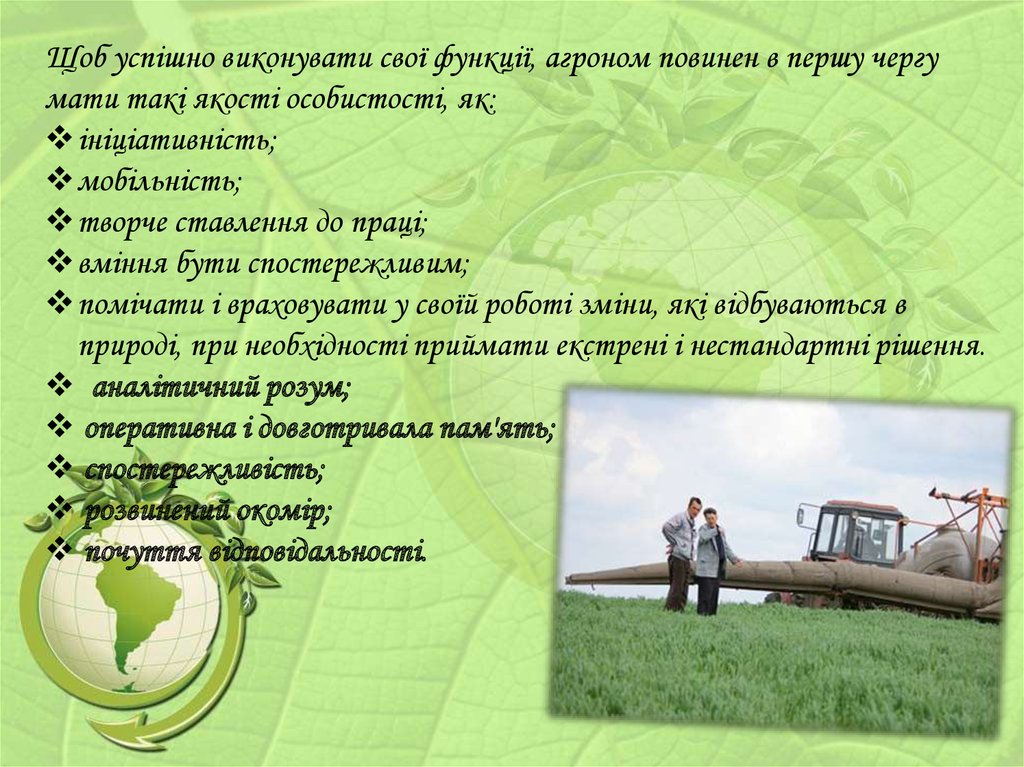 Щоб успішно виконувати свої функції, агроном повинен в першу чергу мати такі якості особистості, як:
❖ ініціативність;
❖ мобільність;
❖ творче ставлення до праці;
❖ вміння бути спостережливим;
❖ помічати і враховувати у своїй роботі зміни, які відбуваються в природі, при необхідності приймати екстрені і нестандартні рішення.
❖ аналітичний розум;
❖ оперативна і довготривала пам'ять;
❖ спостережливість;
❖ розвинений окомір;
❖ почуття відповідальності.